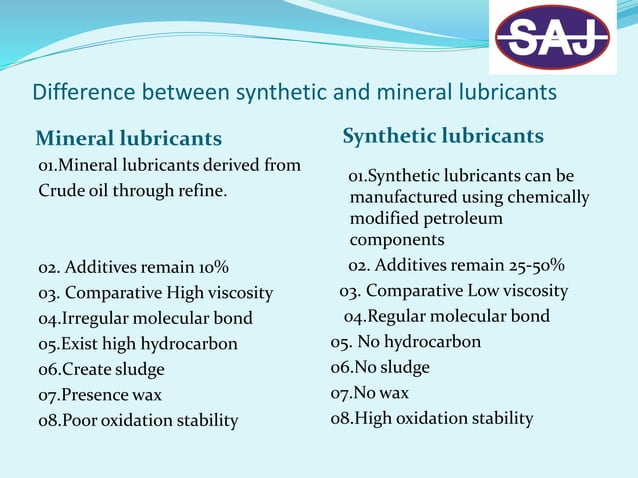 SAJ

Difference between synthetic and mineral lubricants

Mineral lubricants

01.Mineral lubricants derived from Crude oil through refine.

02. Additives remain 10%

03. Comparative High viscosity

04.Irregular molecular bond

05.Exist high hydrocarbon

06.Create sludge

07.Presence wax

08.Poor oxidation stability

Synthetic lubricants

01.Synthetic lubricants can be manufactured using chemically modified petroleum components

02. Additives remain 25-50%

03. Comparative Low viscosity

04.Regular molecular bond

05. No hydrocarbon

06.No sludge

07.No wax

08.High oxidation stability